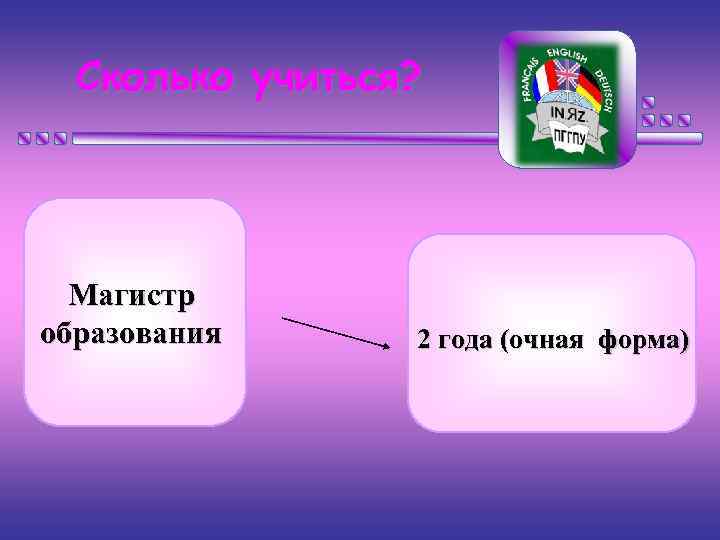 Сколько учиться?

FRANÇAIS ENGLISH DEUTSCH
IN ЯZ.
ПГГПУ

Магистр образования

2 года (очная форма)